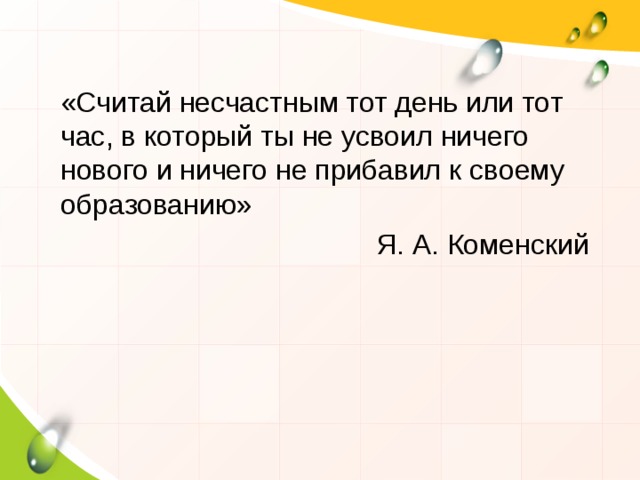 «Считай несчастным тот день или тот час, в который ты не усвоил ничего нового и ничего не прибавил к своему образованию»

Я. А. Коменский